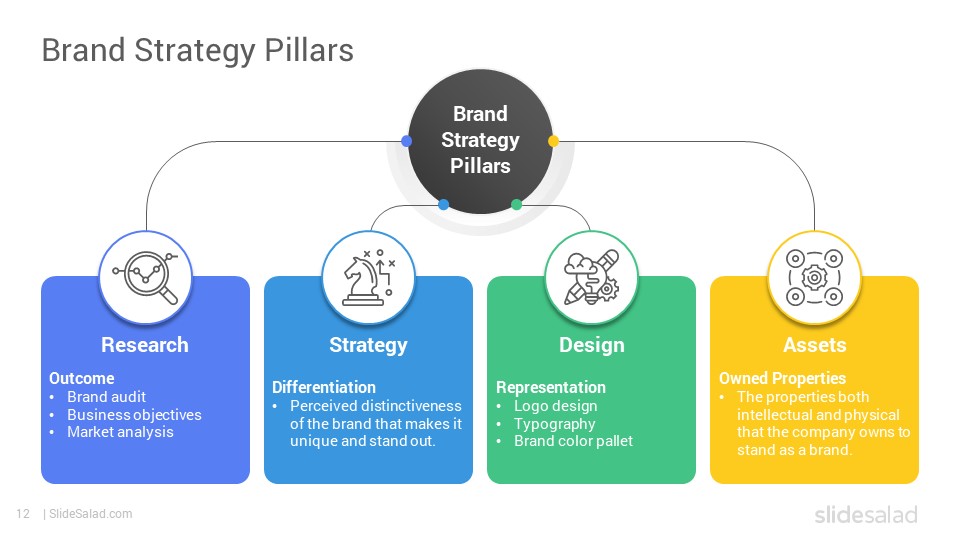 Brand Strategy Pillars

Brand Strategy Pillars

Research

Outcome
• Brand audit
• Business objectives
• Market analysis

Strategy

Differentiation
• Perceived distinctiveness of the brand that makes it unique and stand out.

Design

Representation
• Logo design
• Typography
• Brand color pallet

Assets

Owned Properties
• The properties both intellectual and physical that the company owns to stand as a brand.

12 | SlideSalad.com

slidesalad